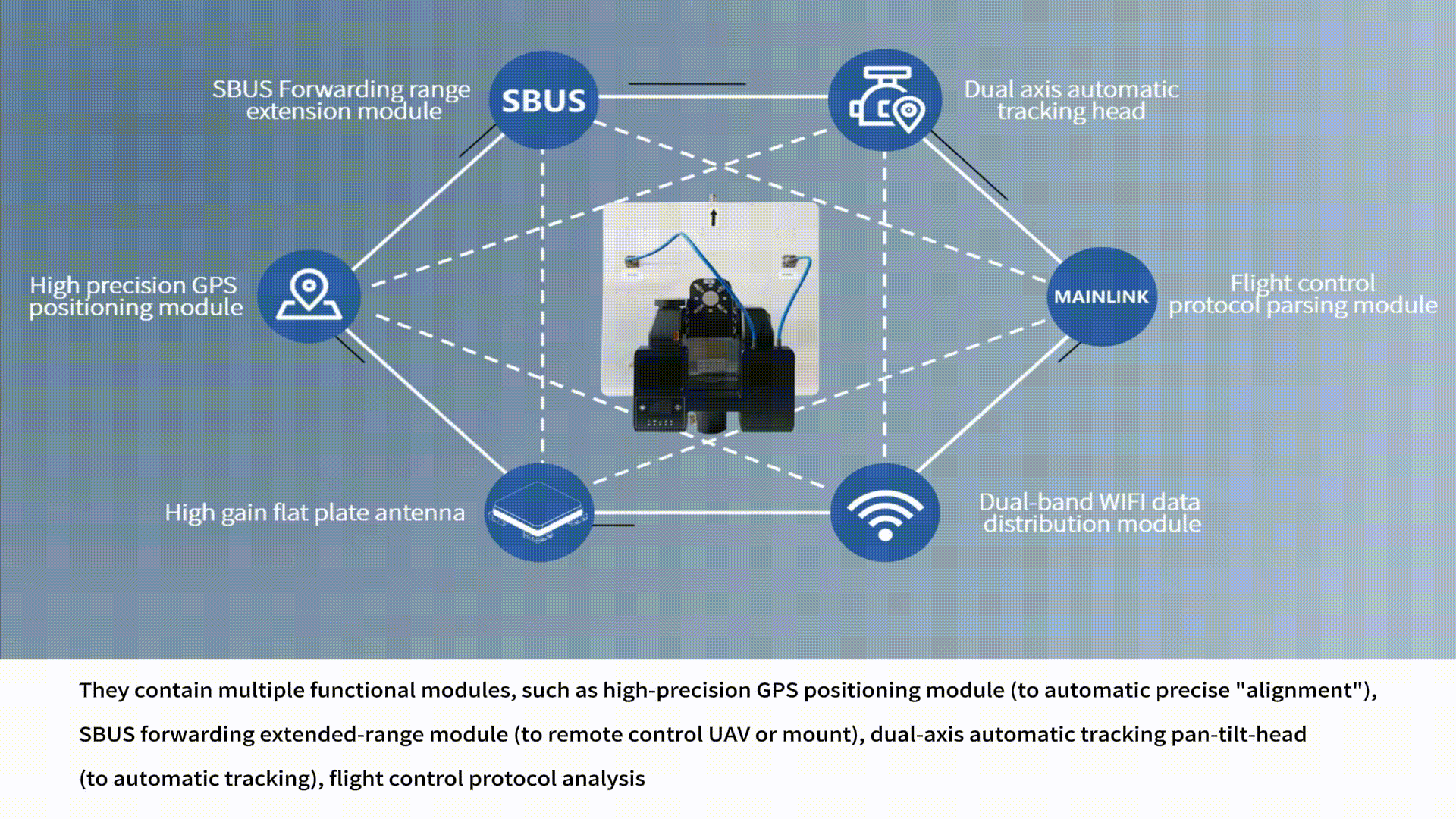 SBUS Forwarding range extension module

SBUS

Dual axis automatic tracking head

High precision GPS positioning module

MAINLINK

Flight control protocol parsing module

High gain flat plate antenna

Dual-band WIFI data distribution module

They contain multiple functional modules, such as high-precision GPS positioning module (to automatic precise "alignment"), SBUS forwarding extended-range module (to remote control UAV or mount), dual-axis automatic tracking pan-tilt-head (to automatic tracking), flight control protocol analysis